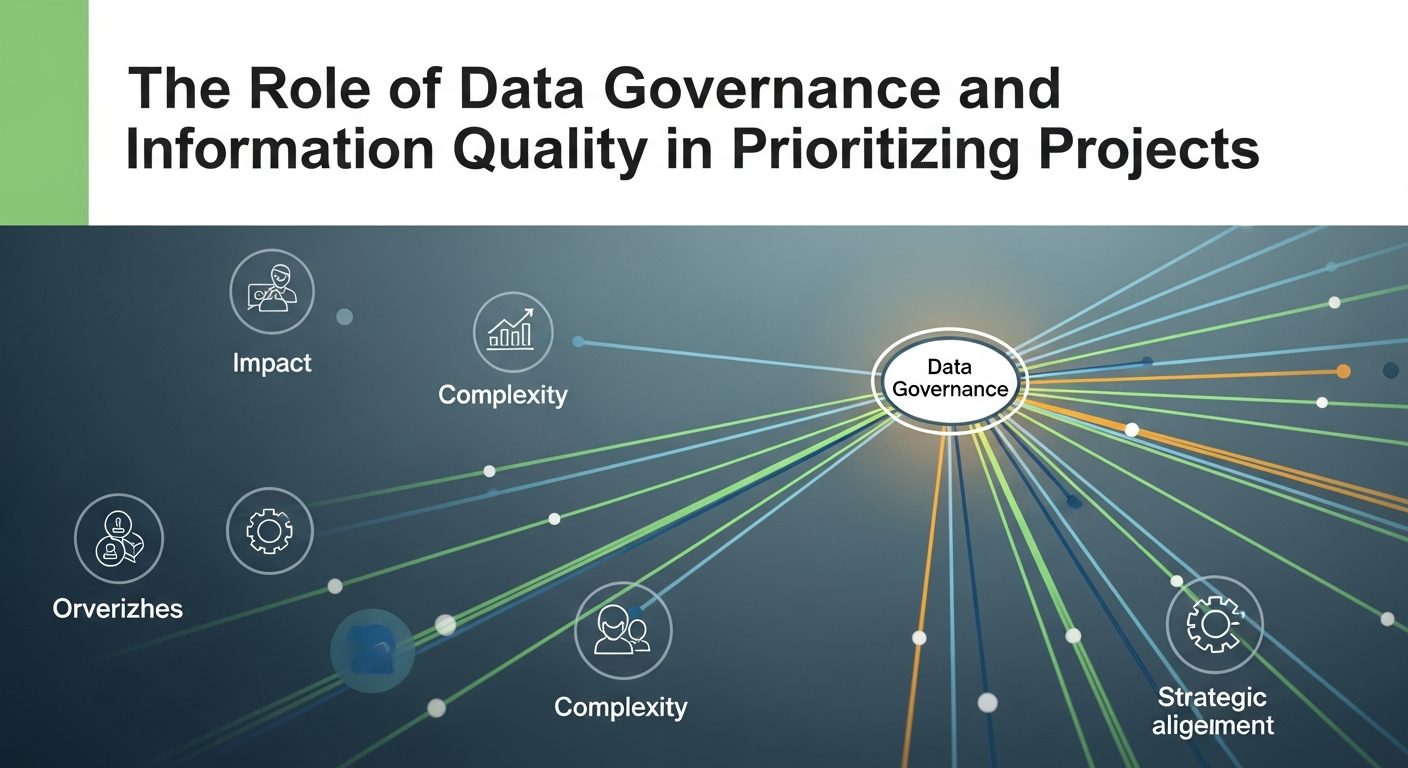 The Role of Data Governance and Information Quality in Prioritizing Projects

Impact

Complexity

Data Governance

Orverizhes

Complexity

Strategic aligement